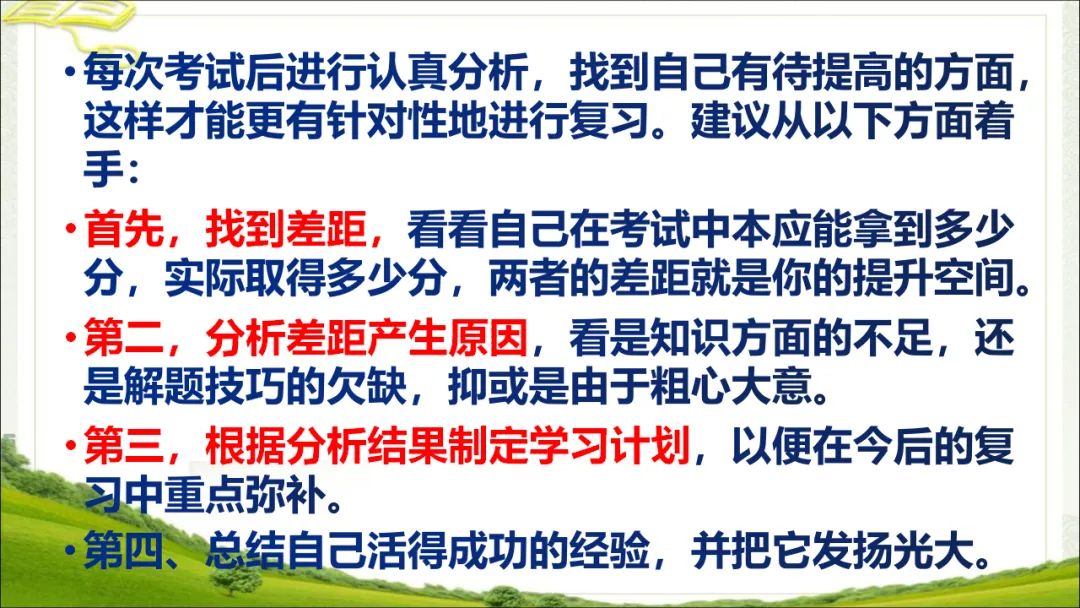 • 每次考试后进行认真分析，找到自己有待提高的方面，这样才能更有针对性地进行复习。建议从以下方面着手：

• 首先，找到差距，看看自己在考试中本应能拿到多少分，实际取得多少分，两者的差距就是你的提升空间。

• 第二，分析差距产生原因，看是知识方面的不足，还是解题技巧的欠缺，抑或是由于粗心大意。

• 第三，根据分析结果制定学习计划，以便在今后的复习中重点弥补。

• 第四、总结自己活得成功的经验，并把它发扬光大。